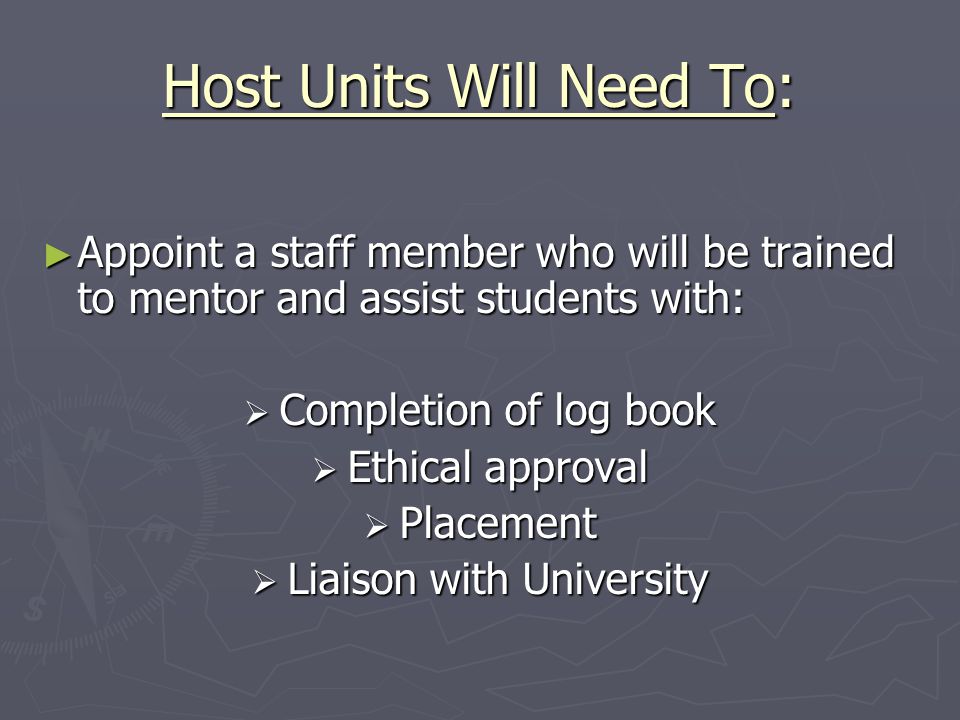 Host Units Will Need To:

► Appoint a staff member who will be trained to mentor and assist students with:

➢ Completion of log book
➢ Ethical approval
➢ Placement
➢ Liaison with University